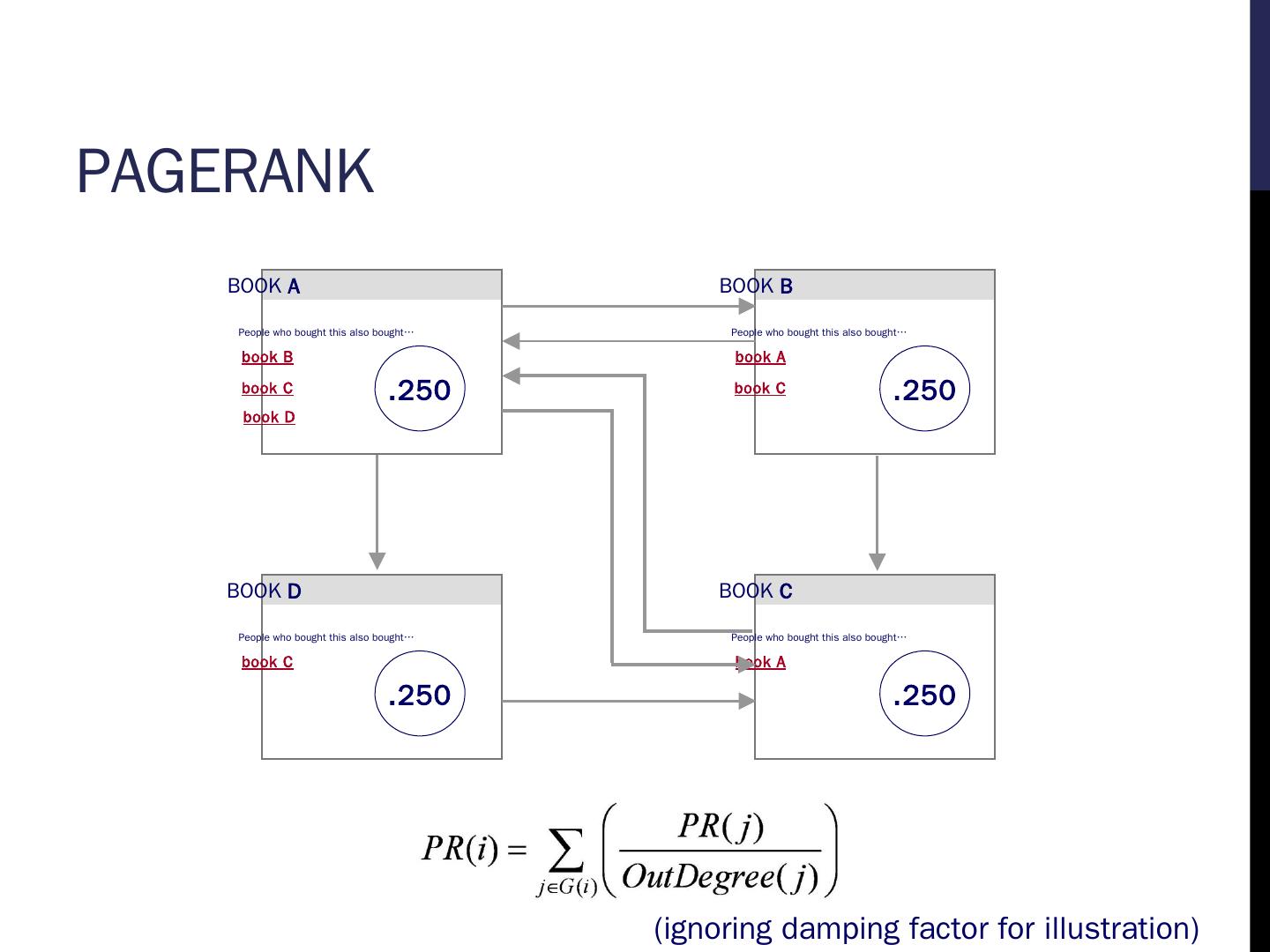 PAGERANK

BOOK A

People who bought this also bought…

book B

book C

book D

.250

BOOK B

People who bought this also bought…

book A

book C

.250

BOOK D

People who bought this also bought…

book C

.250

BOOK C

People who bought this also bought…

book A

.250

$PR(i) = \sum_{j \in G(i)} \left( \frac{PR(j)}{OutDegree(j)} \right)$

(ignoring damping factor for illustration)